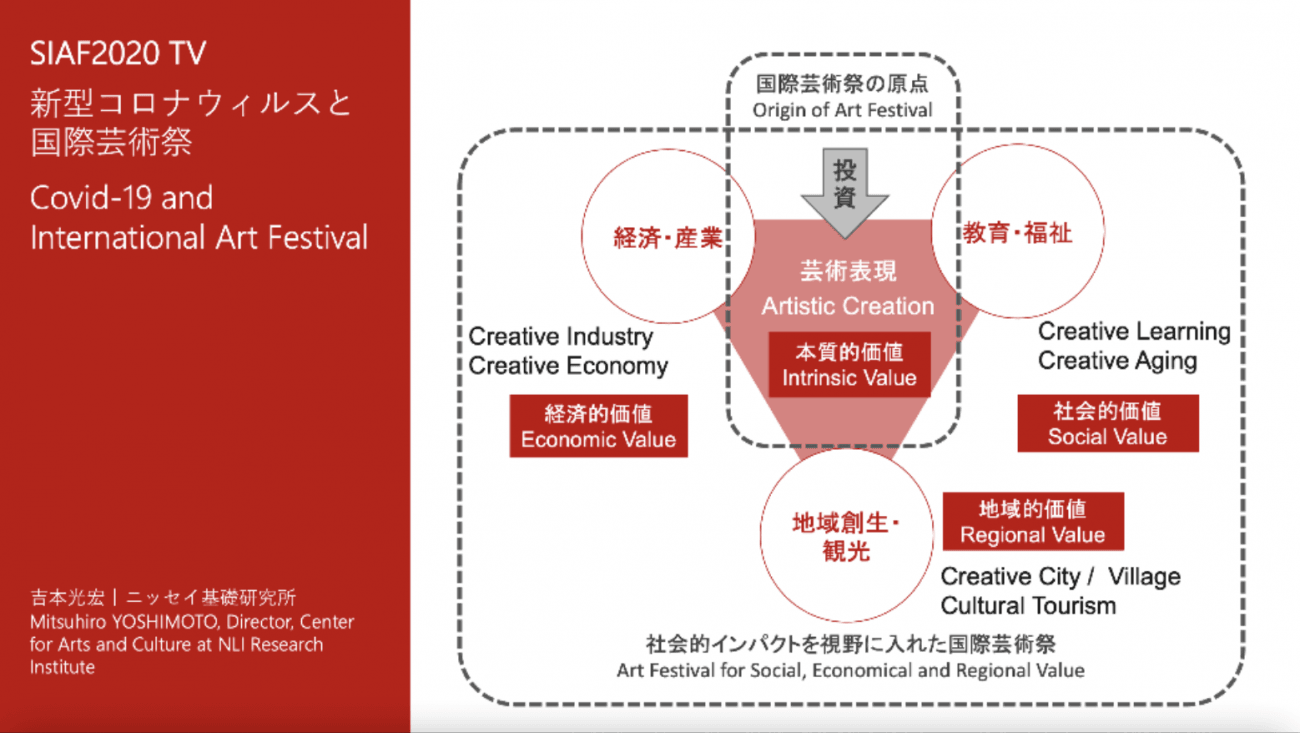 SIAF2020 TV
新型コロナウィルスと国際芸術祭

Covid-19 and International Art Festival

吉本光宏｜ニッセイ基礎研究所
Mitsuhiro YOSHIMOTO, Director, Center for Arts and Culture at NLI Research Institute

国際芸術祭の原点
Origin of Art Festival

投資

経済・産業

教育・福祉

芸術表現
Artistic Creation

本質的価値
Intrinsic Value

Creative Industry
Creative Economy

経済的価値
Economic Value

Creative Learning
Creative Aging

社会的価値
Social Value

地域創生・観光

地域的価値
Regional Value

Creative City / Village
Cultural Tourism

社会的インパクトを視野に入れた国際芸術祭
Art Festival for Social, Economical and Regional Value